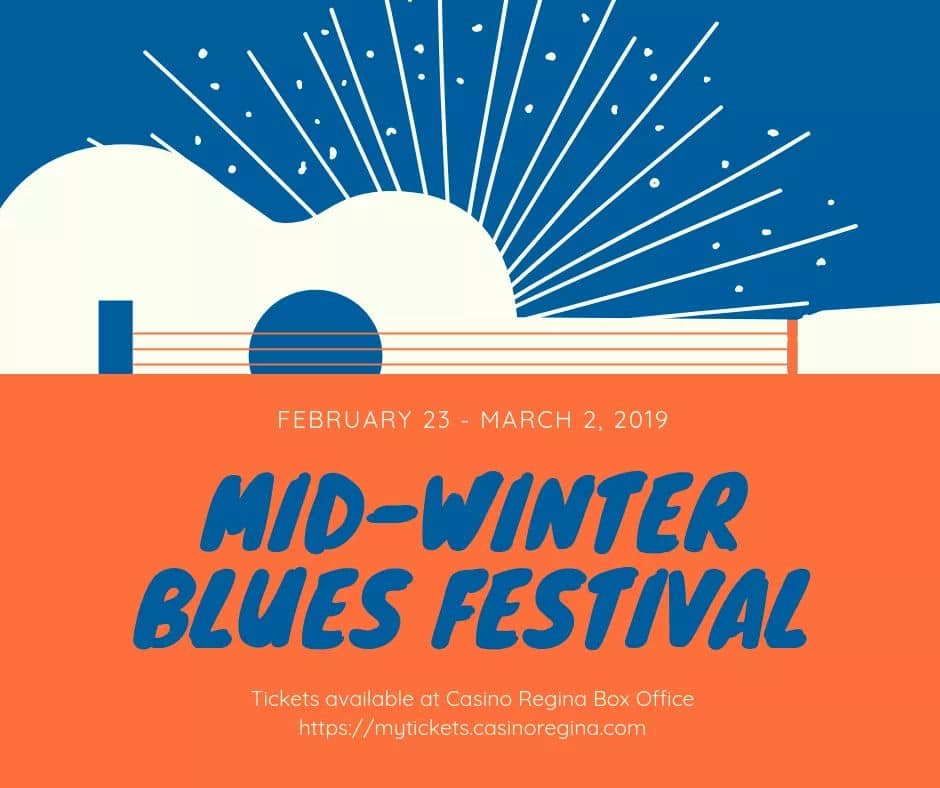 FEBRUARY 23 - MARCH 2, 2019

MID-WINTER BLUES FESTIVAL

Tickets available at Casino Regina Box Office
https://mytickets.casinoregina.com